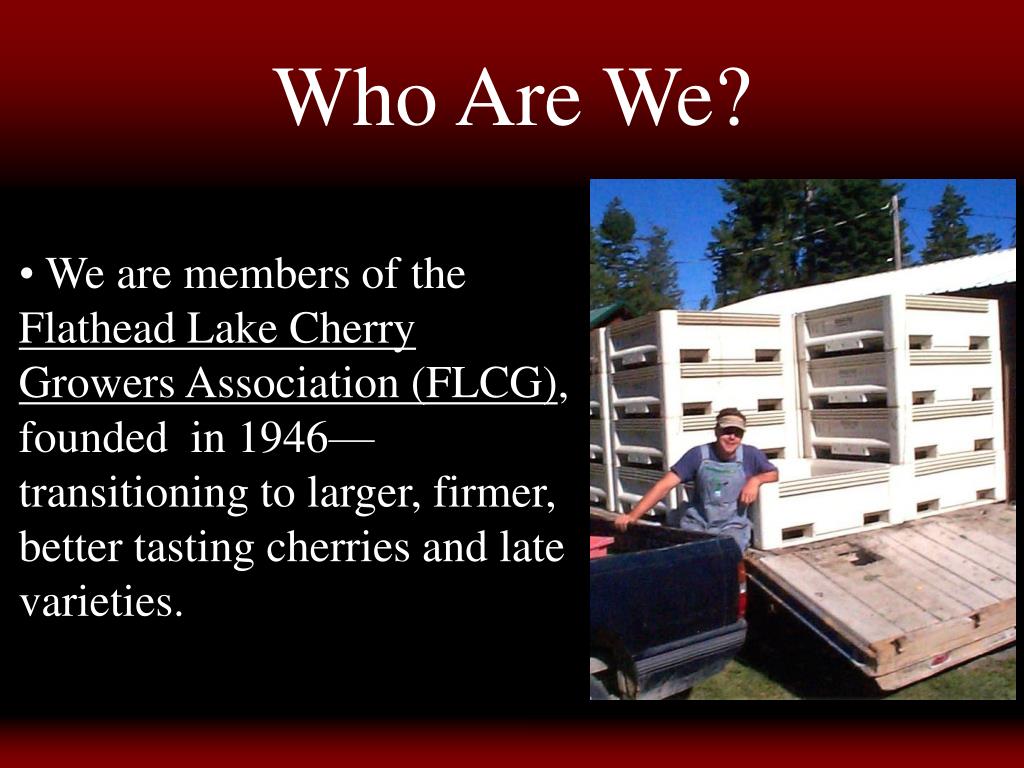 Who Are We?

• We are members of the Flathead Lake Cherry Growers Association (FLCG), founded in 1946—transitioning to larger, firmer, better tasting cherries and late varieties.